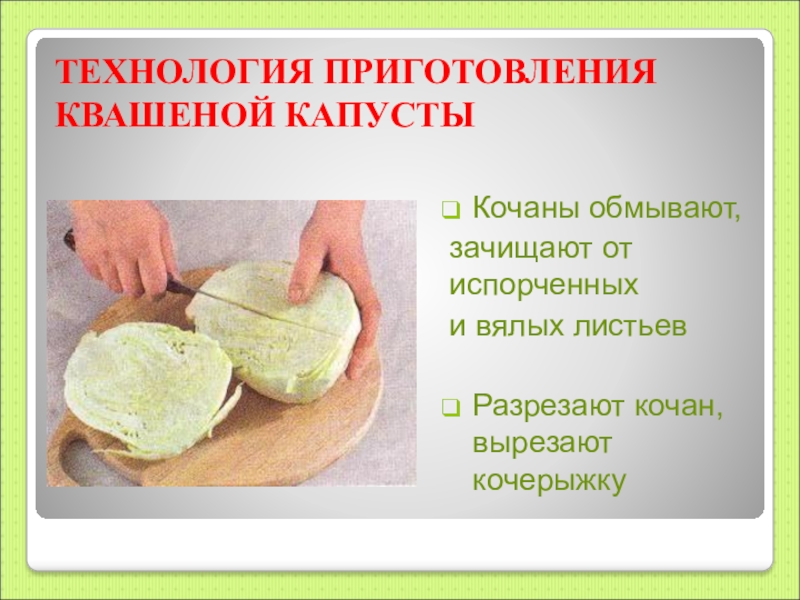 ТЕХНОЛОГИЯ ПРИГОТОВЛЕНИЯ КВАШЕНОЙ КАПУСТЫ

❑ Кочаны обмывают, зачищают от испорченных и вялых листьев

❑ Разрезают кочан, вырезают кочерыжку